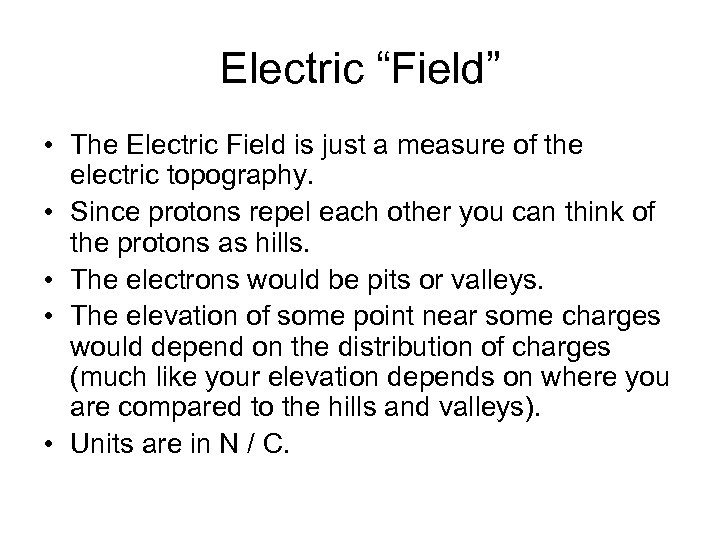 Electric “Field”

• The Electric Field is just a measure of the electric topography.
• Since protons repel each other you can think of the protons as hills.
• The electrons would be pits or valleys.
• The elevation of some point near some charges would depend on the distribution of charges (much like your elevation depends on where you are compared to the hills and valleys).
• Units are in N / C.